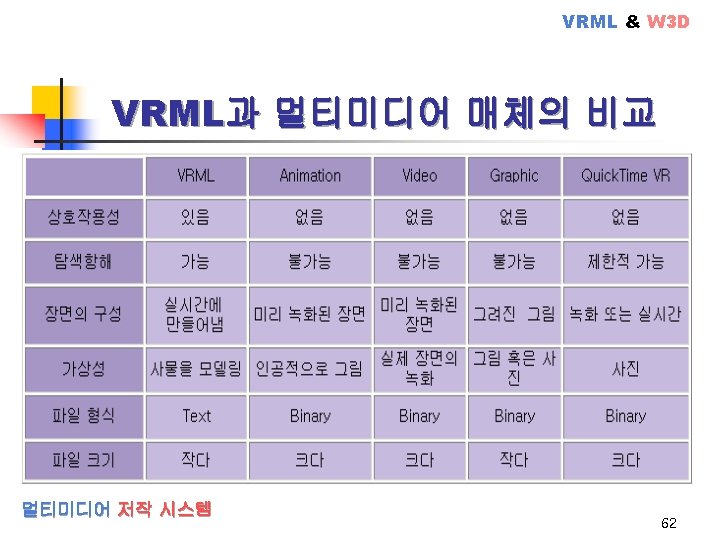 VRML & W3D

VRML과 멀티미디어 매체의 비교

|  | VRML | Animation | Video | Graphic | QuickTime VR |
|---|---|---|---|---|---|
| 상호작용성 | 있음 | 없음 | 없음 | 없음 | 없음 |
| 탐색항해 | 가능 | 불가능 | 불가능 | 불가능 | 제한적 가능 |
| 장면의 구성 | 실시간에 만들어냄 | 미리 녹화된 장면 | 미리 녹화된 장면 | 그려진 그림 | 녹화 또는 실시간 |
| 가상성 | 사물을 모델링 | 인공적으로 그림 | 실제 장면의 녹화 | 그림 혹은 사진 | 사진 |
| 파일 형식 | Text | Binary | Binary | Binary | Binary |
| 파일 크기 | 작다 | 크다 | 크다 | 작다 | 크다 |

멀티미디어 저작 시스템

62